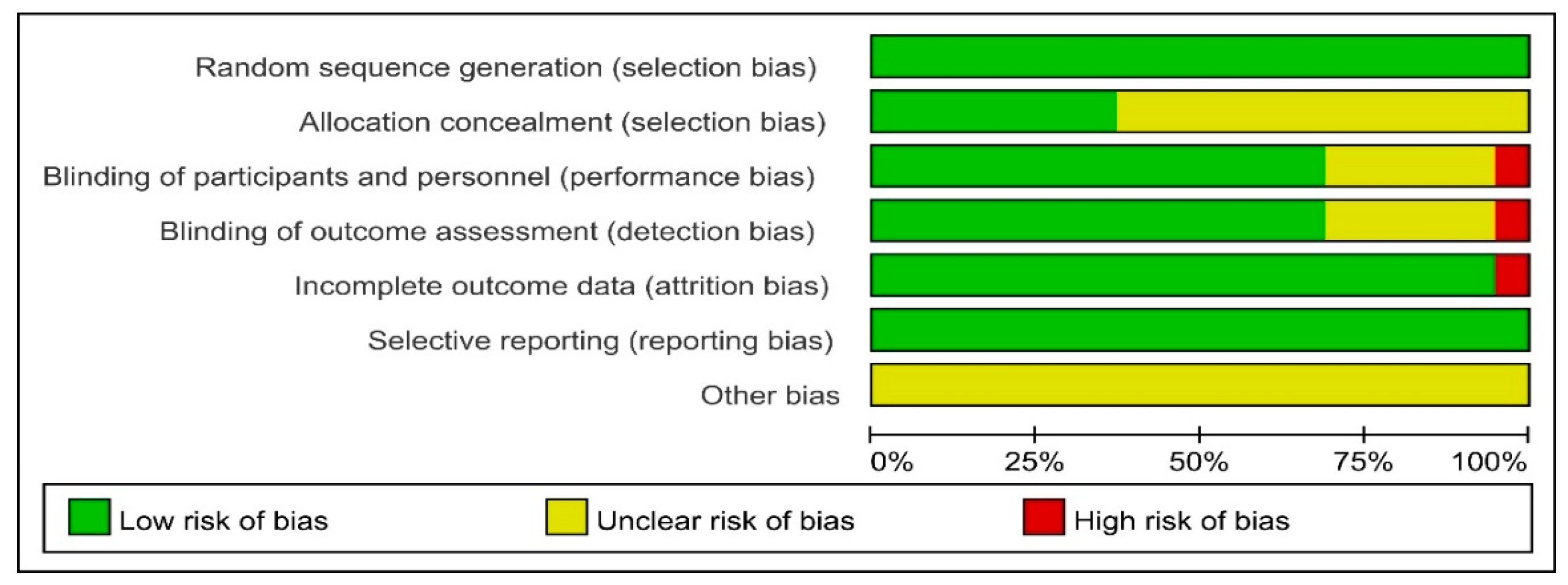 Random sequence generation (selection bias)
Allocation concealment (selection bias)
Blinding of participants and personnel (performance bias)
Blinding of outcome assessment (detection bias)
Incomplete outcome data (attrition bias)
Selective reporting (reporting bias)
Other bias

0% 25% 50% 75% 100%

Low risk of bias
Unclear risk of bias
High risk of bias